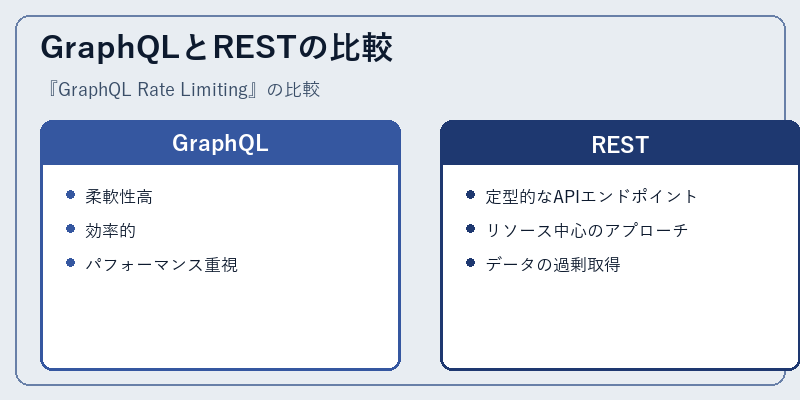 GraphQLとRESTの比較

『GraphQL Rate Limiting』の比較

GraphQL

- 柔軟性高
- 効率的
- パフォーマンス重視

REST

- 定型的なAPIエンドポイント
- リソース中心のアプローチ
- データの過剰取得